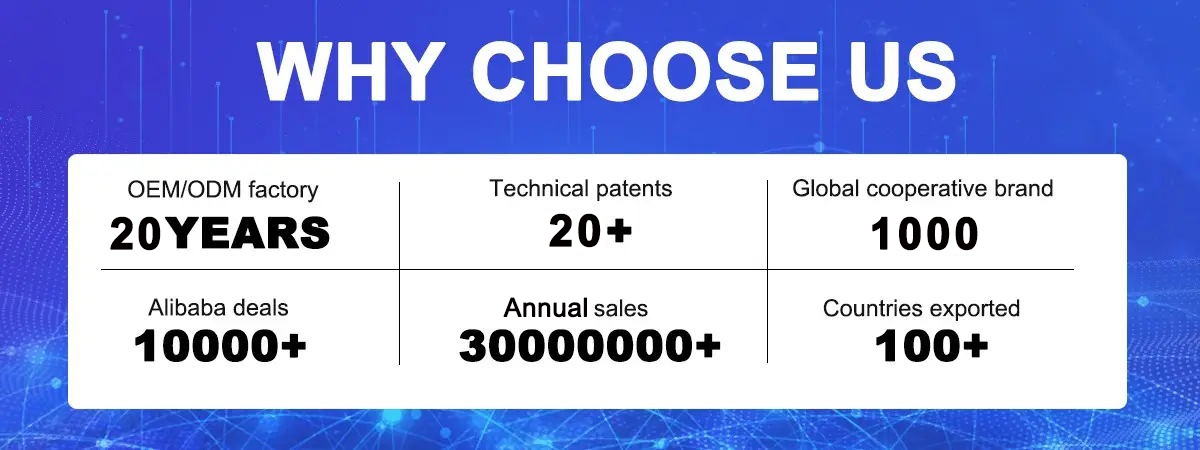 WHY CHOOSE US

| OEM/ODM factory 20YEARS | Technical patents 20+ | Global cooperative brand 1000 |
|---|---|---|
| Alibaba deals 10000+ | Annual sales 30000000+ | Countries exported 100+ |